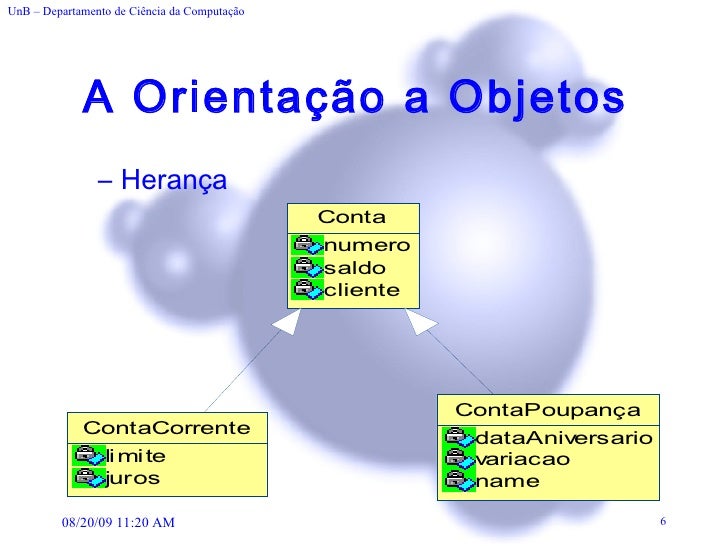 UnB – Departamento de Ciência da Computação

A Orientação a Objetos

– Herança

Conta
numero
saldo
cliente

ContaCorrente
limite
juros

ContaPoupança
dataAniversario
variacao
name

08/20/09 11:20 AM

6